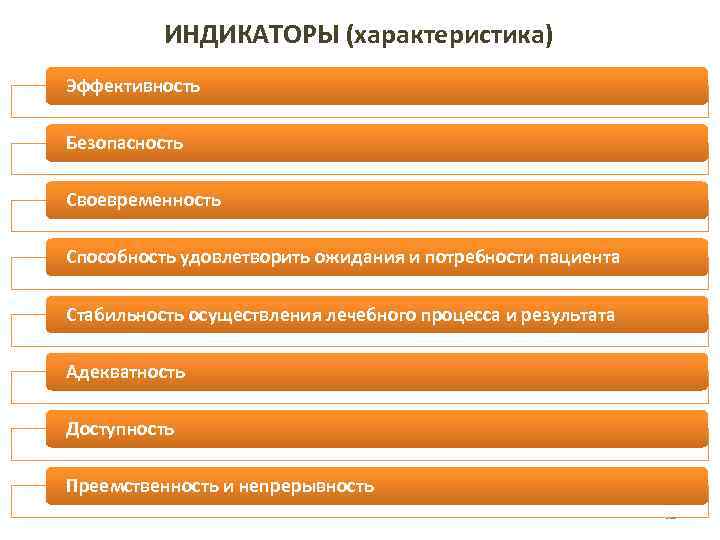 ИНДИКАТОРЫ (характеристика)

Эффективность

Безопасность

Своевременность

Способность удовлетворить ожидания и потребности пациента

Стабильность осуществления лечебного процесса и результата

Адекватность

Доступность

Преемственность и непрерывность